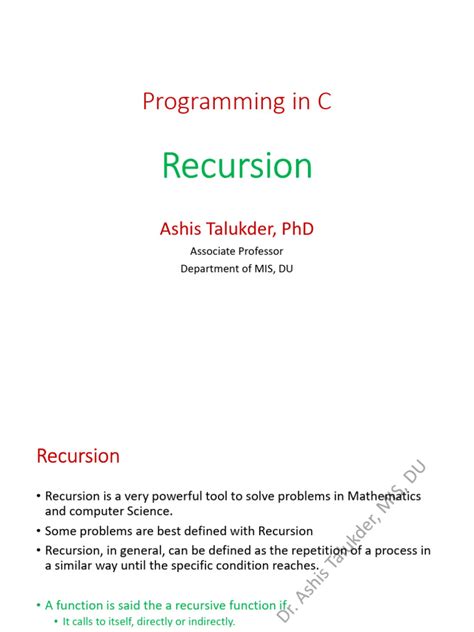 Programming in C

Recursion

Ashis Talukder, PhD

Associate Professor

Department of MIS, DU

Recursion

• Recursion is a very powerful tool to solve problems in Mathematics and computer Science.

• Some problems are best defined with Recursion

• Recursion, in general, can be defined as the repetition of a process in a similar way until the specific condition reaches.

• A function is said the a recursive function if

• It calls to itself, directly or indirectly.

Dr. Ashis Talukder, MIS, DU